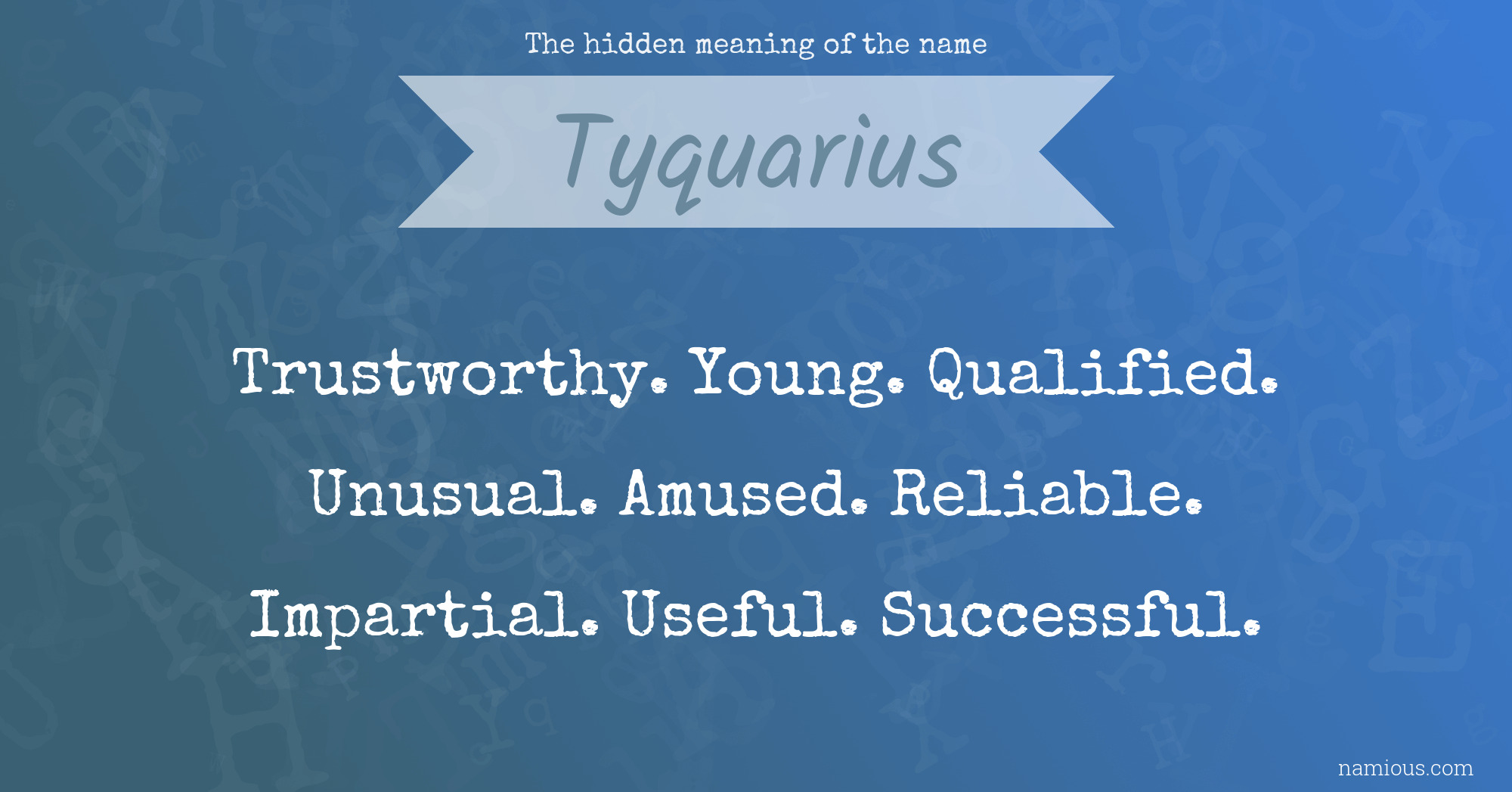 The hidden meaning of the name

Tyquarius

Trustworthy. Young. Qualified. Unusual. Amused. Reliable. Impartial. Useful. Successful.

namious.com